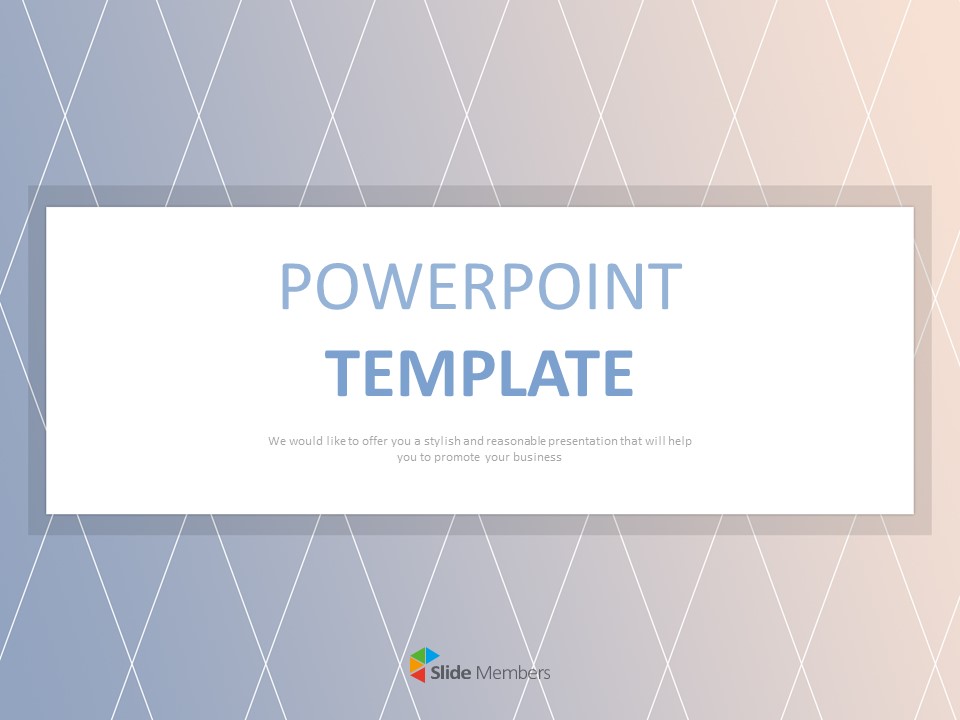 POWERPOINT
TEMPLATE

We would like to offer you a stylish and reasonable presentation that will help you to promote your business

Slide Members